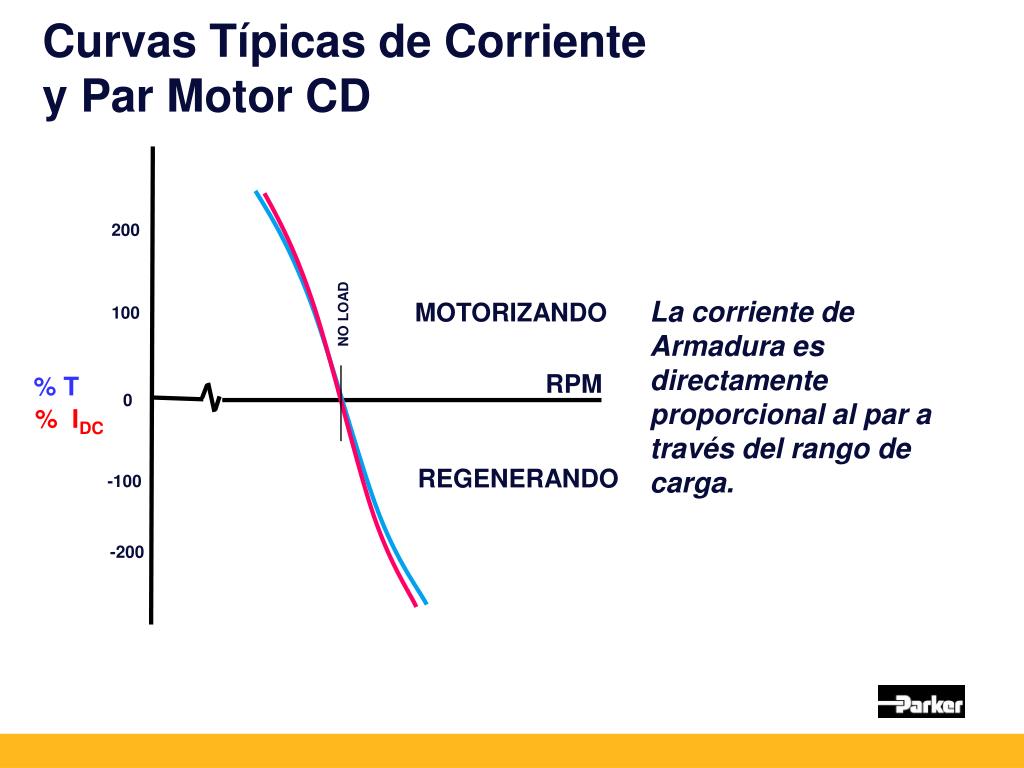 Curvas Típicas de Corriente y Par Motor CD

200

100

0

-100

-200

% T
% $I_{DC}$

NO LOAD

MOTORIZANDO

RPM

REGENERANDO

La corriente de Armadura es directamente proporcional al par a través del rango de carga.

Parker